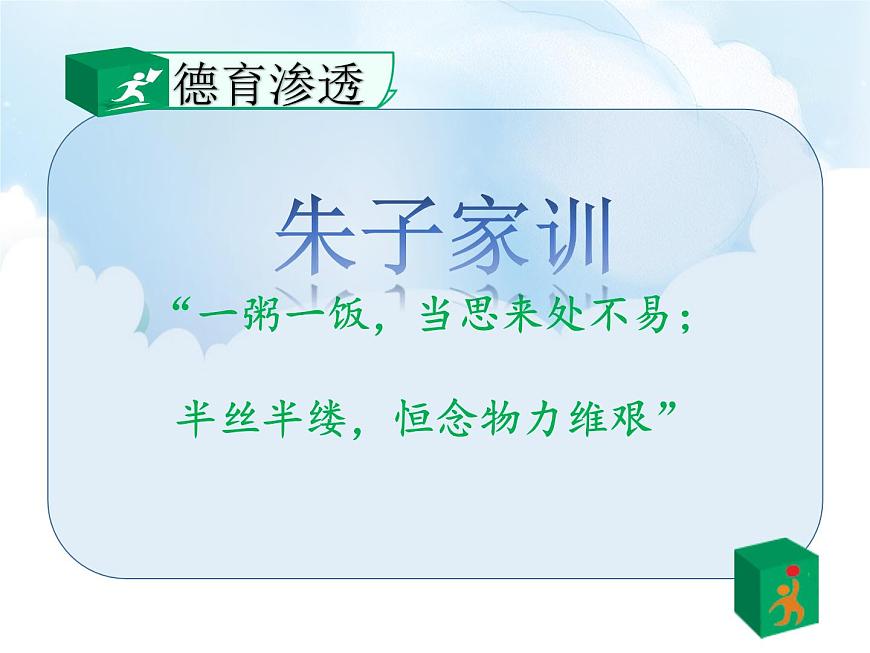 德育渗透

朱子家训

“一粥一饭，当思来处不易；

半丝半缕，恒念物力维艰”